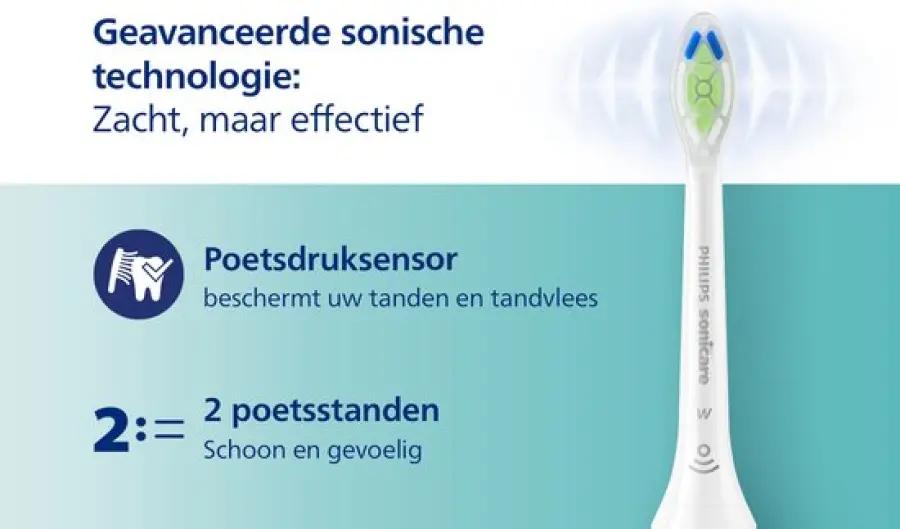 Geavanceerde sonische technologie:
Zacht, maar effectief

Poetsdruksensor
beschermt uw tanden en tandvlees

2:=

2 poetsstanden
Schoon en gevoelig

PHILIPS sonicare

W